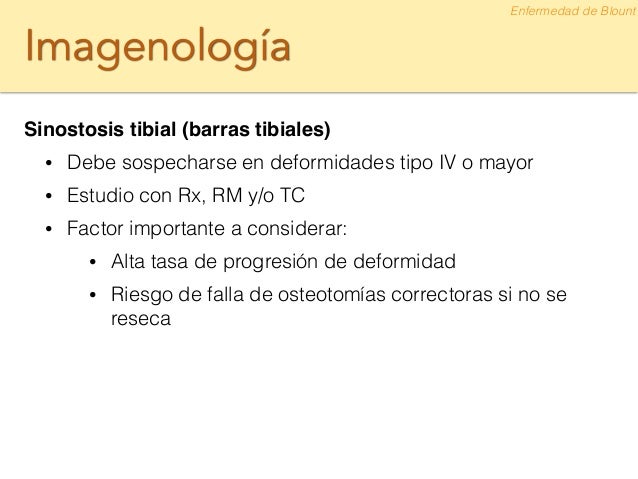 Enfermedad de Blount

Imagenología

Sinostosis tibial (barras tibiales)

• Debe sospecharse en deformidades tipo IV o mayor
• Estudio con Rx, RM y/o TC
• Factor importante a considerar:
  • Alta tasa de progresión de deformidad
  • Riesgo de falla de osteotomías correctoras si no se reseca